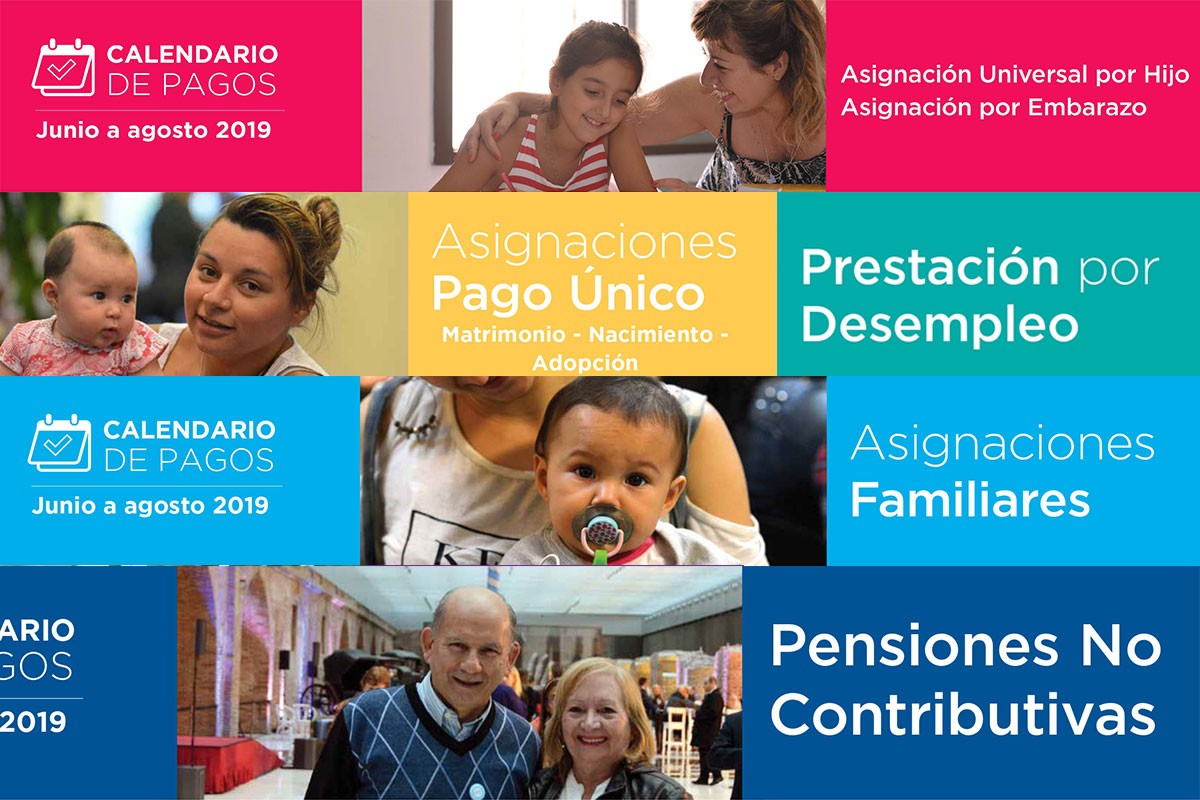 CALENDARIO
DE PAGOS
Junio a agosto 2019

Asignación Universal por Hijo
Asignación por Embarazo

Asignaciones
Pago Único
Matrimonio - Nacimiento - Adopción

Prestación por Desempleo

CALENDARIO
DE PAGOS
Junio a agosto 2019

Asignaciones
Familiares

ARIO
GOS
2019

Pensiones No Contributivas